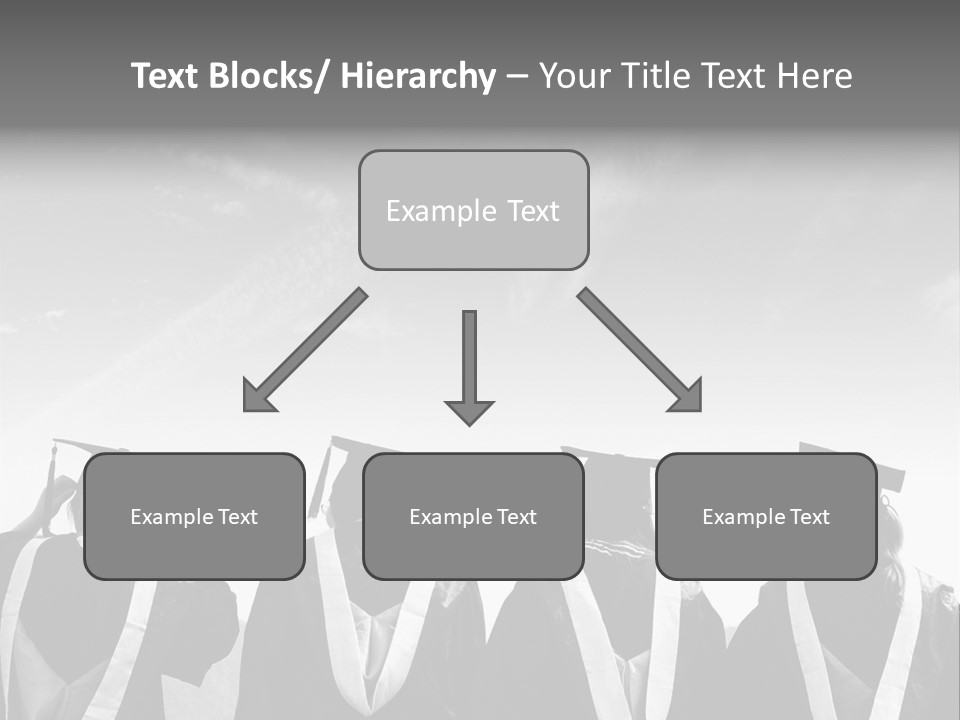 Text Blocks/ Hierarchy – Your Title Text Here

Example Text

Example Text

Example Text

Example Text